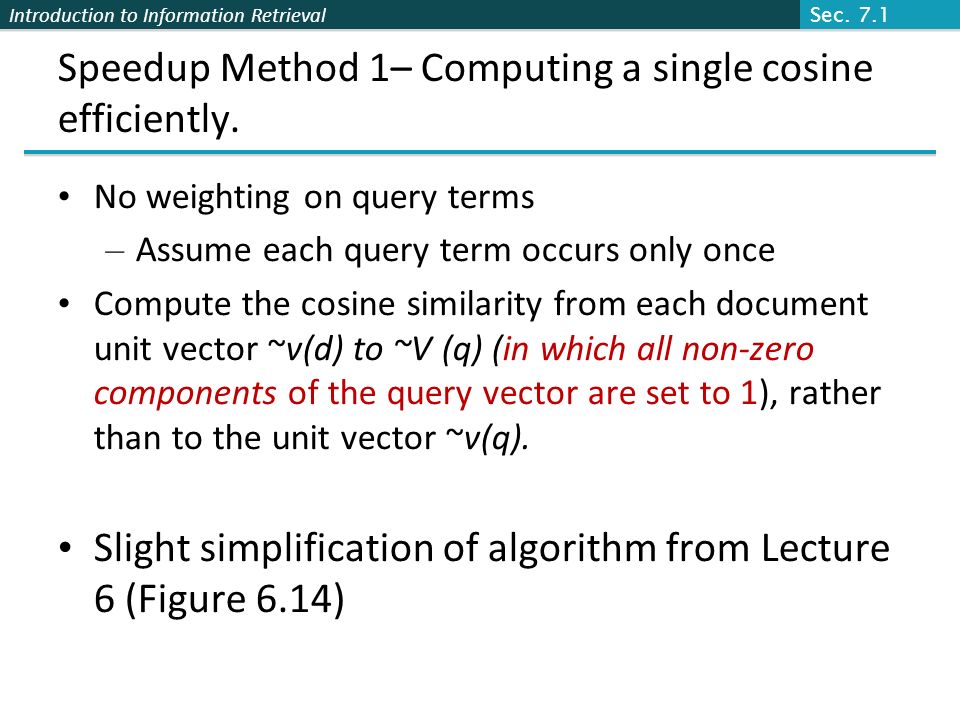 Introduction to Information Retrieval

Sec. 7.1

Speedup Method 1– Computing a single cosine efficiently.

• No weighting on query terms
– Assume each query term occurs only once
• Compute the cosine similarity from each document unit vector ~v(d) to ~V (q) (in which all non-zero components of the query vector are set to 1), rather than to the unit vector ~v(q).

• Slight simplification of algorithm from Lecture 6 (Figure 6.14)